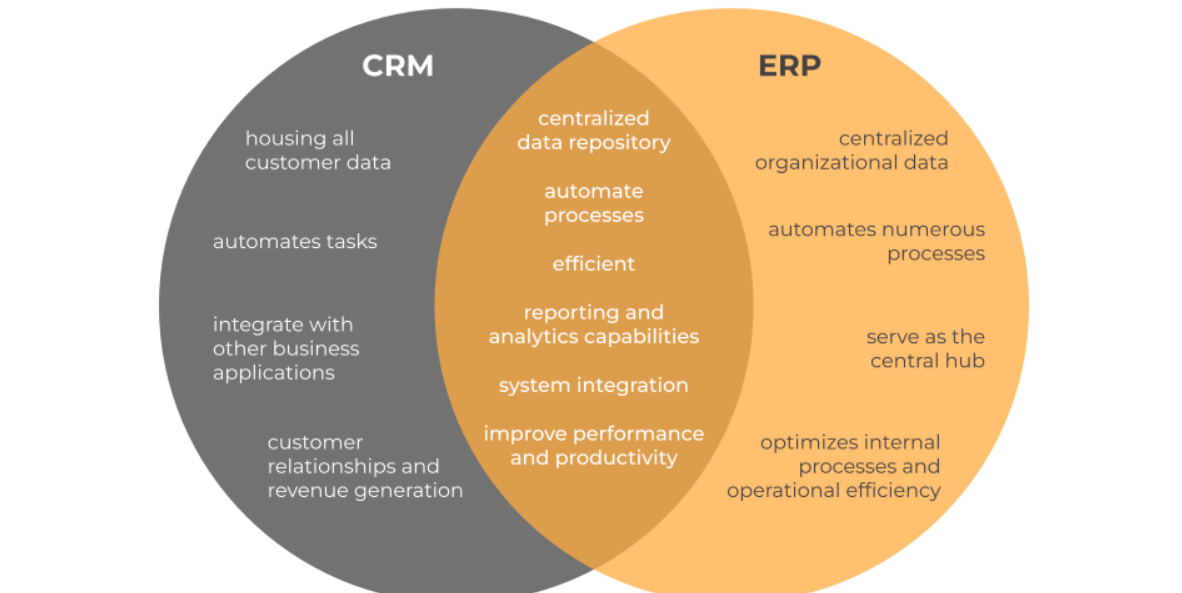 CRM

housing all customer data

automates tasks

integrate with other business applications

customer relationships and revenue generation

centralized data repository

automate processes

efficient

reporting and analytics capabilities

system integration

improve performance and productivity

ERP

centralized organizational data

automates numerous processes

serve as the central hub

optimizes internal processes and operational efficiency